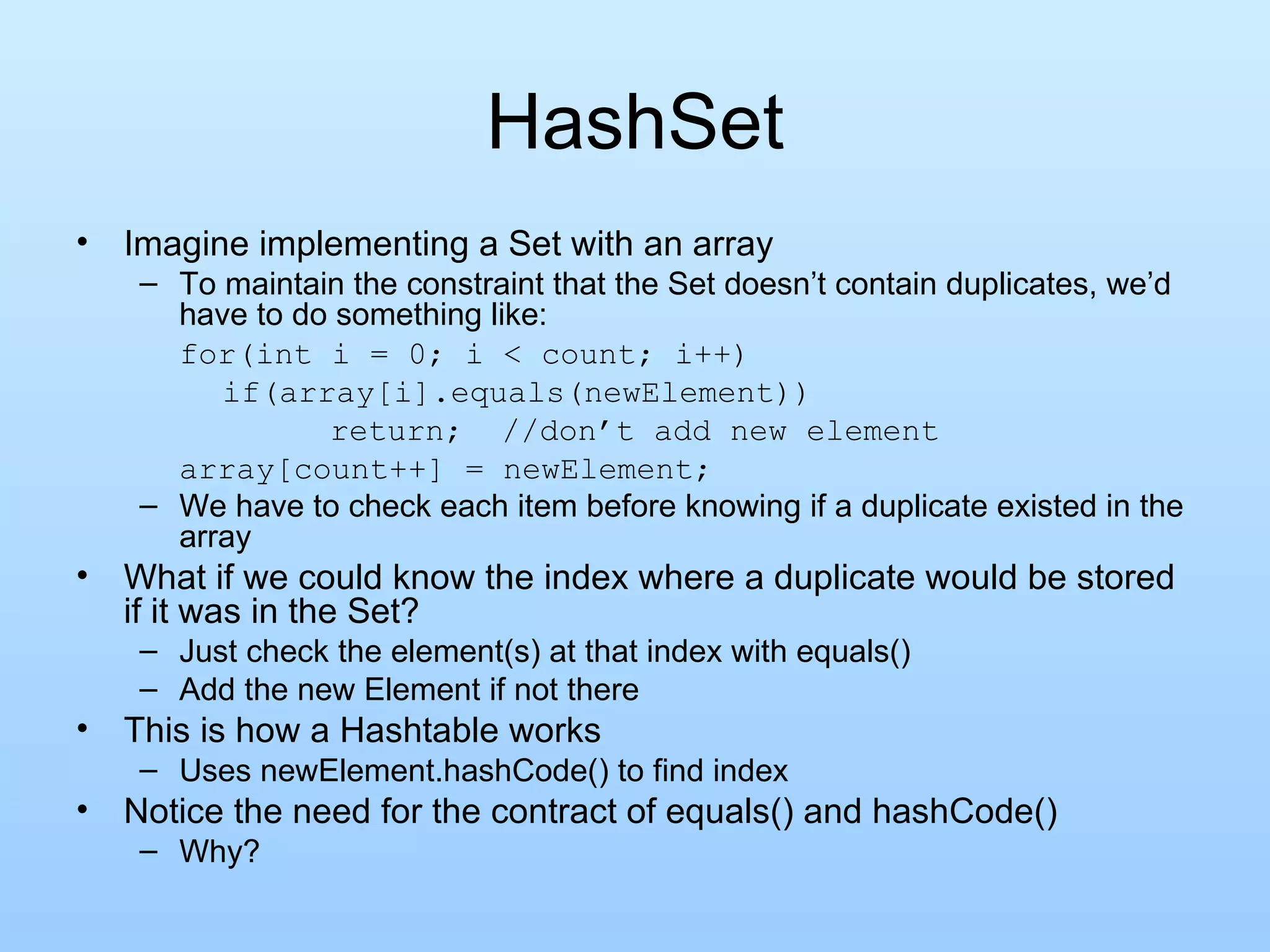 HashSet

• Imagine implementing a Set with an array
  – To maintain the constraint that the Set doesn’t contain duplicates, we’d have to do something like:
    for(int i = 0; i < count; i++)
      if(array[i].equals(newElement))
        return; //don’t add new element
    array[count++] = newElement;
  – We have to check each item before knowing if a duplicate existed in the array
• What if we could know the index where a duplicate would be stored if it was in the Set?
  – Just check the element(s) at that index with equals()
  – Add the new Element if not there
• This is how a Hashtable works
  – Uses newElement.hashCode() to find index
• Notice the need for the contract of equals() and hashCode()
  – Why?